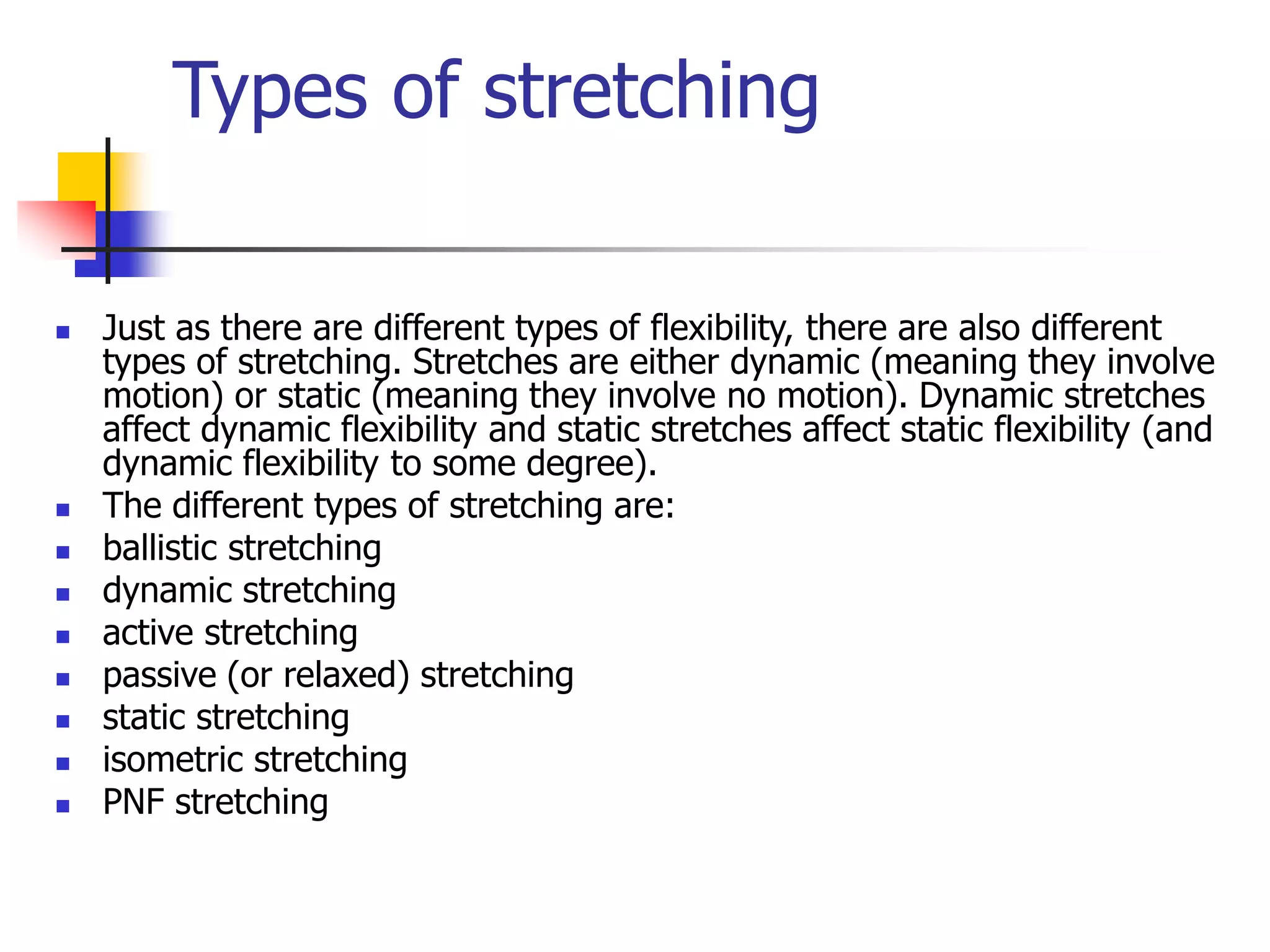 Types of stretching

- Just as there are different types of flexibility, there are also different types of stretching. Stretches are either dynamic (meaning they involve motion) or static (meaning they involve no motion). Dynamic stretches affect dynamic flexibility and static stretches affect static flexibility (and dynamic flexibility to some degree).
- The different types of stretching are:
- ballistic stretching
- dynamic stretching
- active stretching
- passive (or relaxed) stretching
- static stretching
- isometric stretching
- PNF stretching